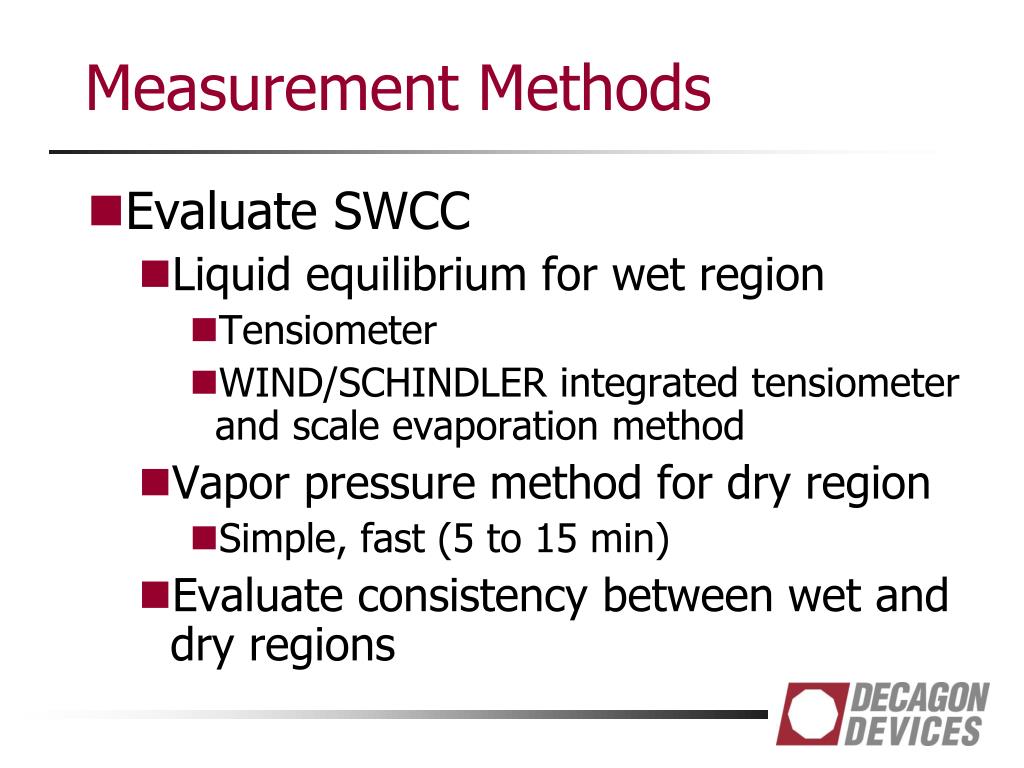 Measurement Methods

Evaluate SWCC

Liquid equilibrium for wet region

Tensiometer

WIND/SCHINDLER integrated tensiometer and scale evaporation method

Vapor pressure method for dry region

Simple, fast (5 to 15 min)

Evaluate consistency between wet and dry regions

DECAGON DEVICES